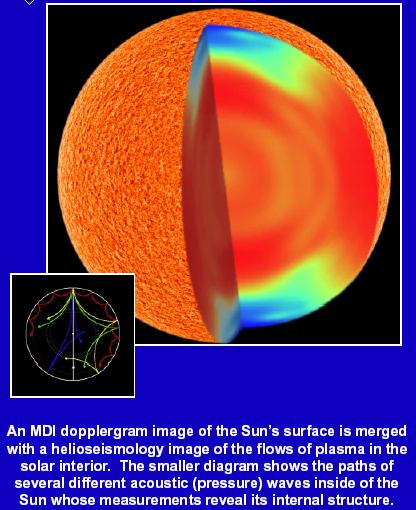 An MDI dopplergram image of the Sun's surface is merged with a helioseismology image of the flows of plasma in the solar interior. The smaller diagram shows the paths of several different acoustic (pressure) waves inside of the Sun whose measurements reveal its internal structure.